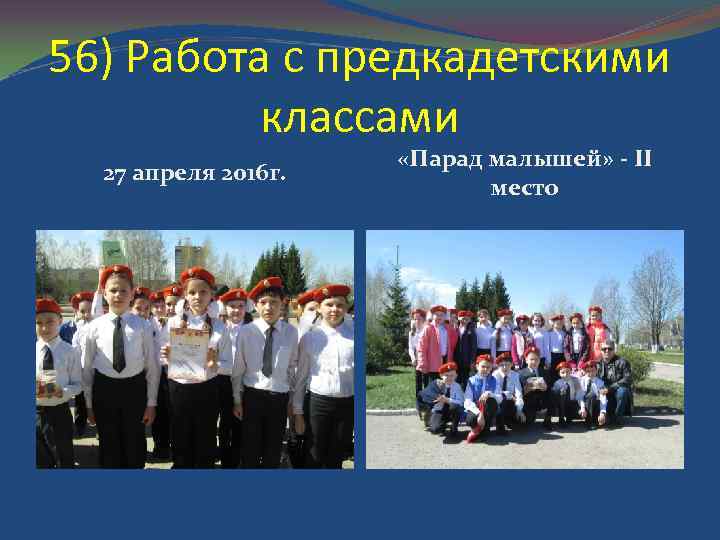 56) Работа с предкадетскими классами

27 апреля 2016г.

«Парад малышей» - II место